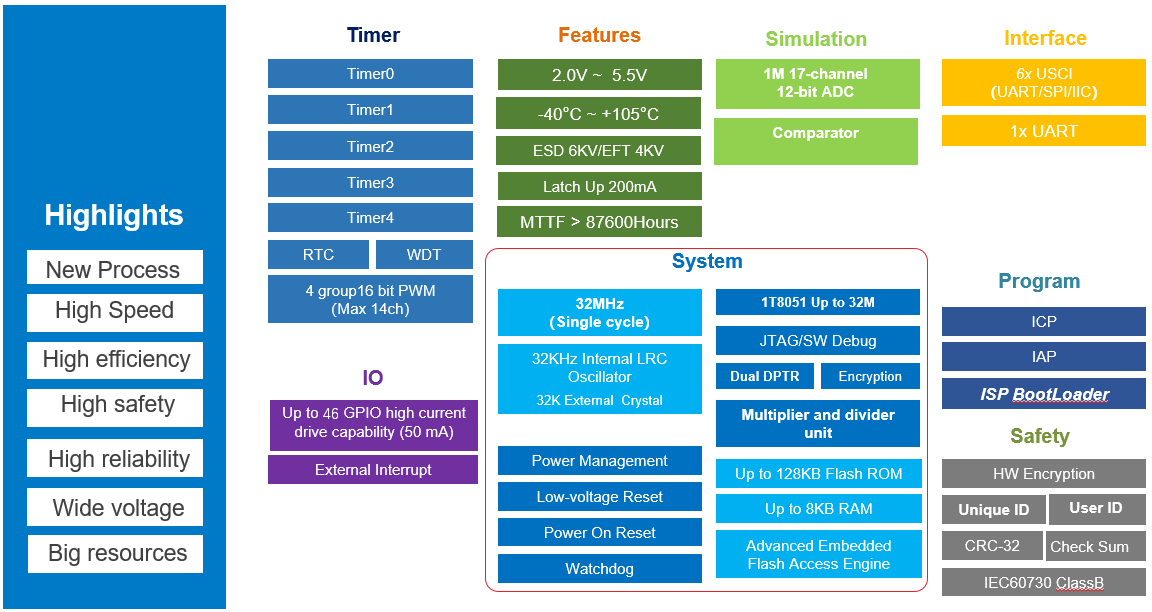 Highlights

New Process

High Speed

High efficiency

High safety

High reliability

Wide voltage

Big resources

Timer

Timer0

Timer1

Timer2

Timer3

Timer4

RTC

WDT

4 group16 bit PWM (Max 14ch)

IO

Up to 46 GPIO high current drive capability (50 mA)

External Interrupt

Features

2.0V ~ 5.5V

-40°C ~ +105°C

ESD 6KV/EFT 4KV

Latch Up 200mA

MTTF > 87600Hours

Simulation

1M 17-channel 12-bit ADC

Comparator

Interface

6x USCI (UART/SPI/IIC)

1x UART

System

32MHz (Single cycle)

32KHz Internal LRC Oscillator

32K External Crystal

Power Management

Low-voltage Reset

Power On Reset

Watchdog

1T8051 Up to 32M

JTAG/SW Debug

Dual DPTR

Encryption

Multiplier and divider unit

Up to 128KB Flash ROM

Up to 8KB RAM

Advanced Embedded Flash Access Engine

Program

ICP

IAP

ISP BootLoader

Safety

HW Encryption

Unique ID

User ID

CRC-32

Check Sum

IEC60730 ClassB